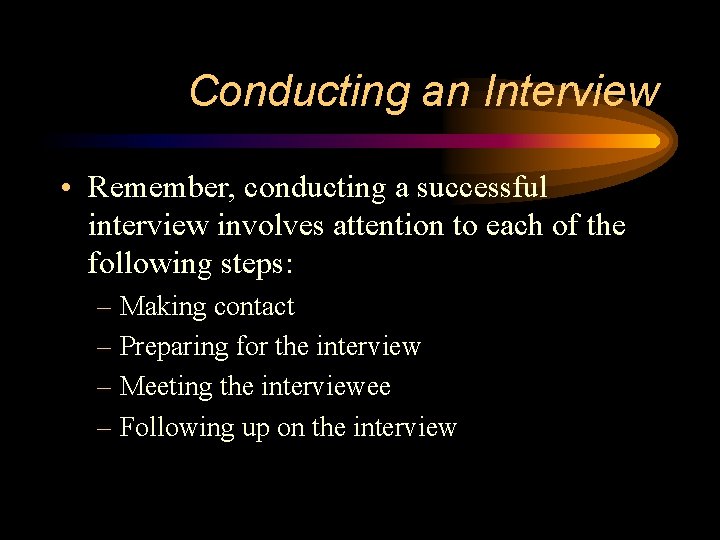 Conducting an Interview

• Remember, conducting a successful interview involves attention to each of the following steps:
– Making contact
– Preparing for the interview
– Meeting the interviewee
– Following up on the interview